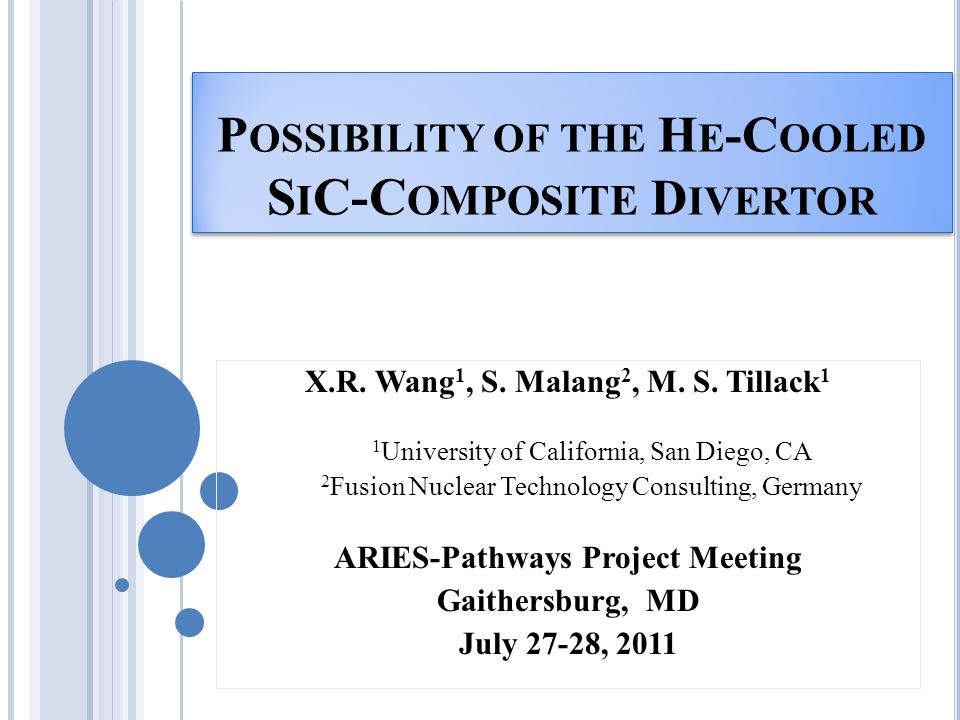 POSSIBILITY OF THE HE-COOLED SIC-COMPOSITE DIVERTOR

X.R. Wang$^1$, S. Malang$^2$, M. S. Tillack$^1$

$^1$University of California, San Diego, CA
$^2$Fusion Nuclear Technology Consulting, Germany

ARIES-Pathways Project Meeting
Gaithersburg, MD
July 27-28, 2011